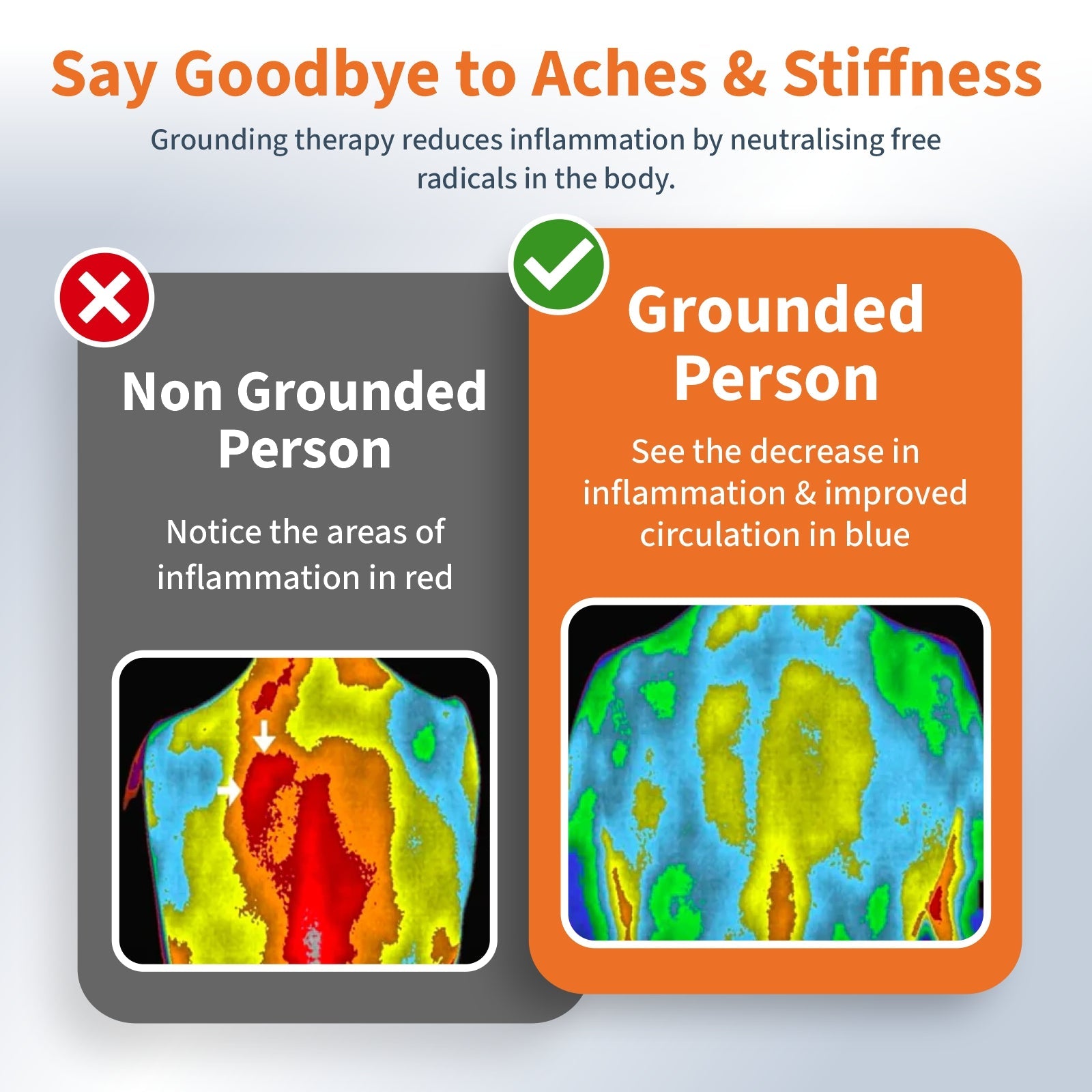 Say Goodbye to Aches & Stiffness

Grounding therapy reduces inflammation by neutralising free radicals in the body.

Non Grounded Person

Notice the areas of inflammation in red

Grounded Person

See the decrease in inflammation & improved circulation in blue